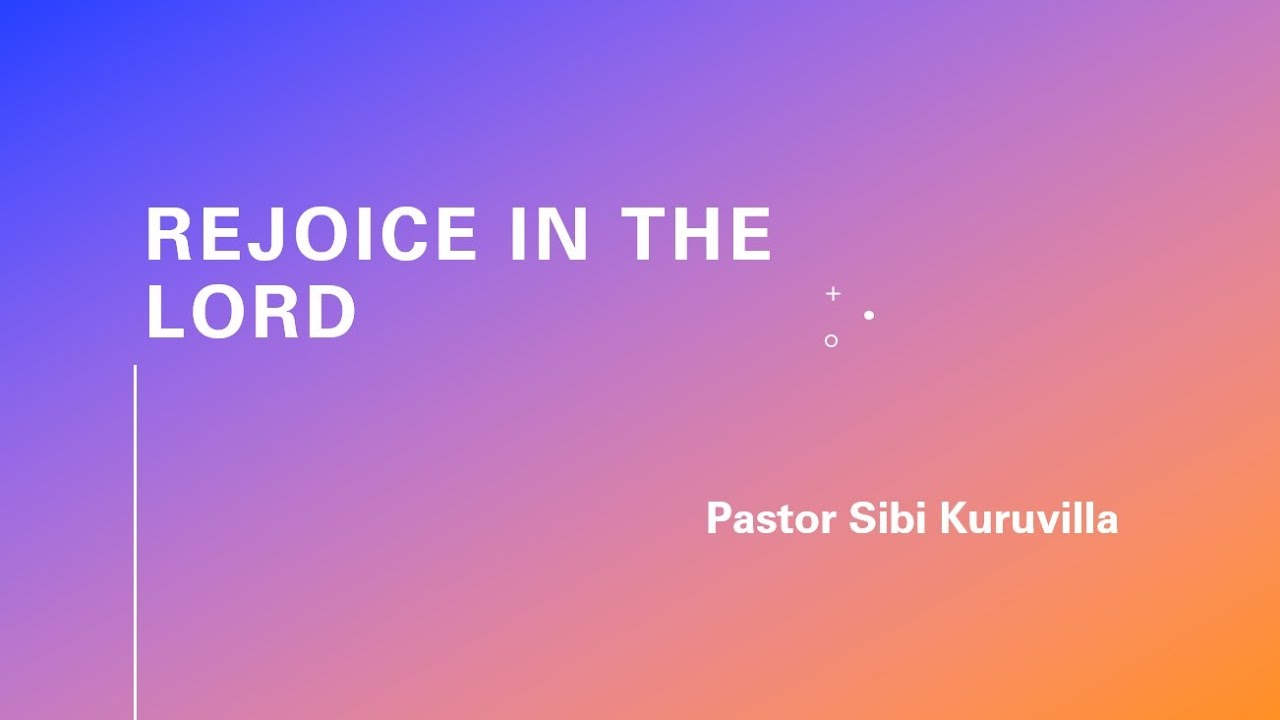 REJOICE IN THE LORD

Pastor Sibi Kuruvilla